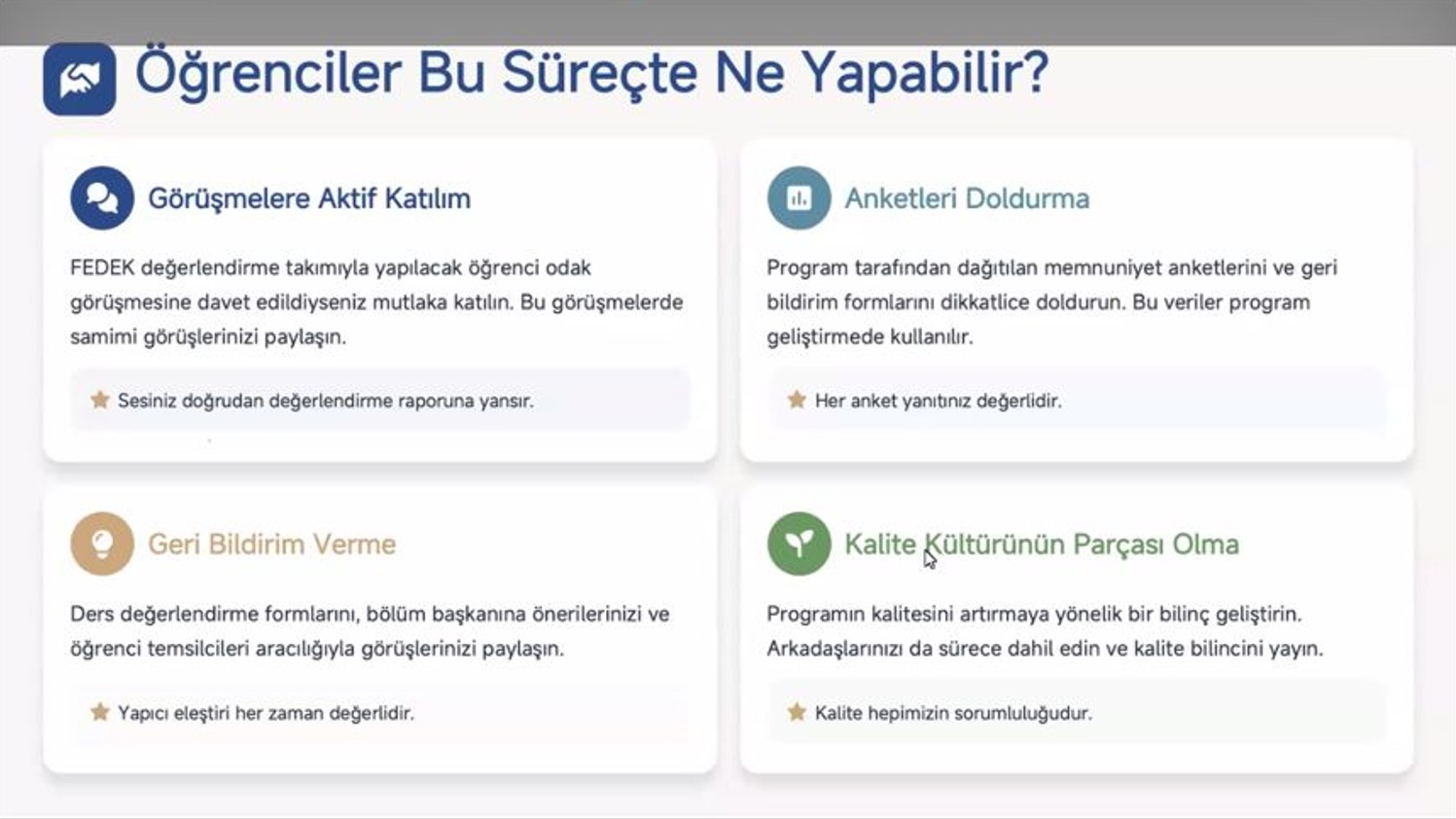 Öğrenciler Bu Süreçte Ne Yapabilir?

Görüşmelere Aktif Katılım

FEDEK değerlendirme takımıyla yapılacak öğrenci odak görüşmesine davet edildiyseniz mutlaka katılın. Bu görüşmelerde samimi görüşlerinizi paylaşın.

Sesiniz doğrudan değerlendirme raporuna yansır.

Anketleri Doldurma

Program tarafından dağıtılan memnuniyet anketlerini ve geri bildirim formlarını dikkatlice doldurun. Bu veriler program geliştirmede kullanılır.

Her anket yanıtınız değerlidir.

Geri Bildirim Verme

Ders değerlendirme formlarını, bölüm başkanına önerilerinizi ve öğrenci temsilcileri aracılığıyla görüşlerinizi paylaşın.

Yapıcı eleştiri her zaman değerlidir.

Kalite Kültürünün Parçası Olma

Programın kalitesini artırmaya yönelik bir bilinç geliştirin. Arkadaşlarınızı da sürece dahil edin ve kalite bilincini yayın.

Kalite hepimizin sorumluluğudur.